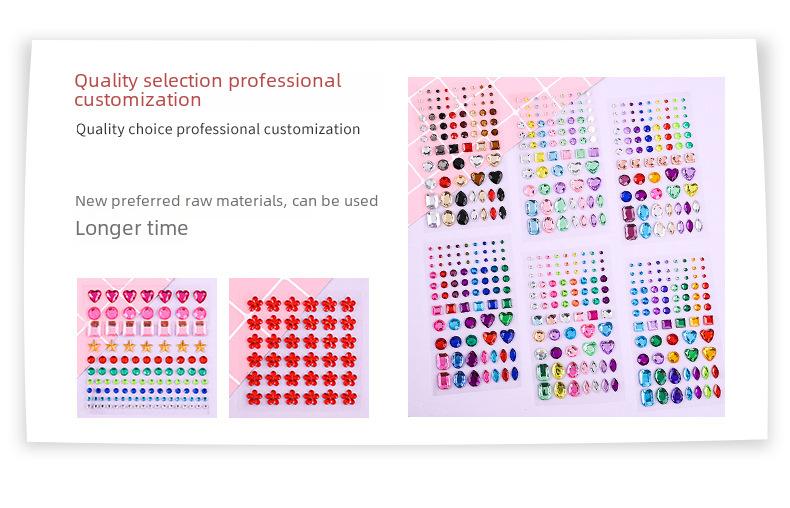 Quality selection professional customization

Quality choice professional customization

New preferred raw materials, can be used

Longer time